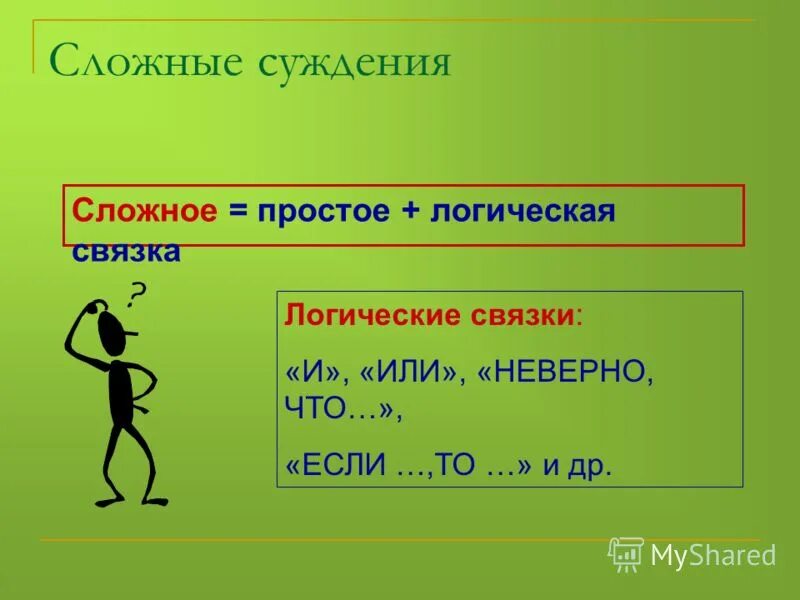 Сложные суждения

Сложное = простое + логическая связка

?

Логические связки:

«И», «ИЛИ», «НЕВЕРНО, ЧТО…»,

«ЕСЛИ …,ТО …» и др.

MyShared